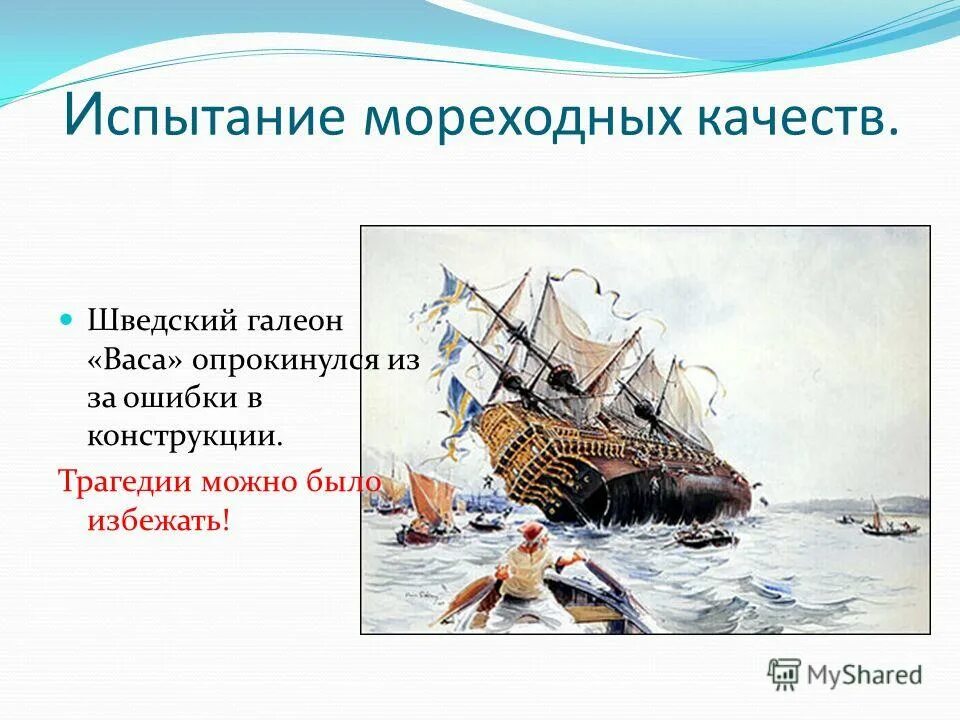 Испытание мореходных качеств.

Шведский галеон «Васа» опрокинулся из за ошибки в конструкции.

Трагедии можно было избежать!

MyShared